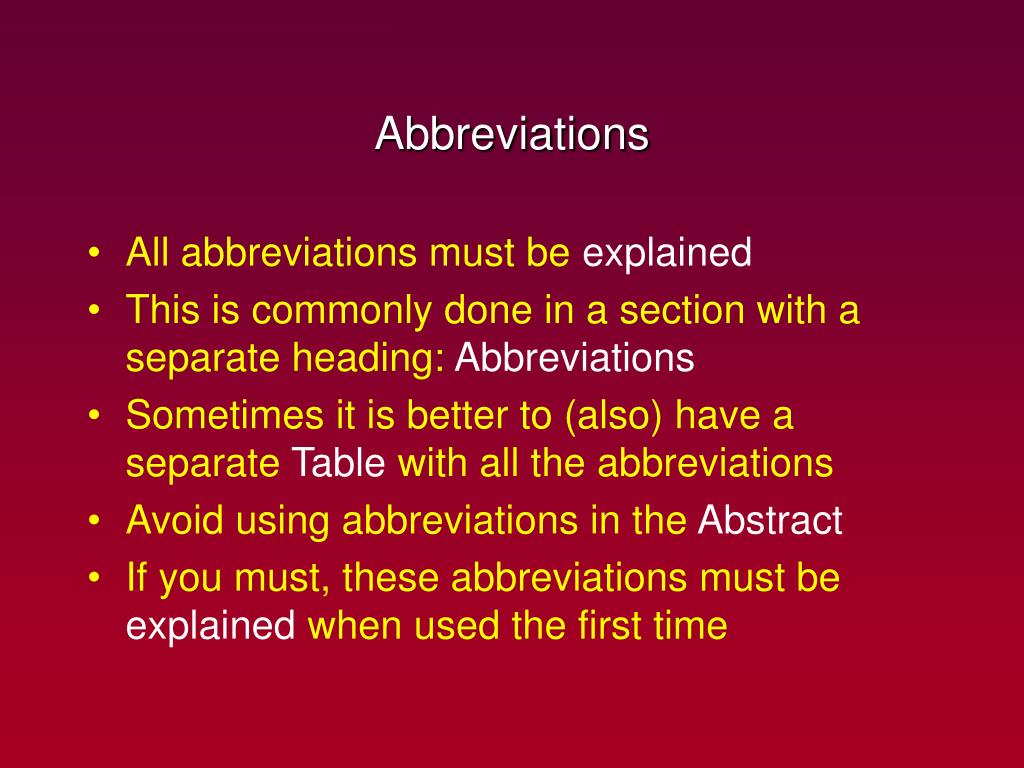 Abbreviations

• All abbreviations must be explained
• This is commonly done in a section with a separate heading: Abbreviations
• Sometimes it is better to (also) have a separate Table with all the abbreviations
• Avoid using abbreviations in the Abstract
• If you must, these abbreviations must be explained when used the first time